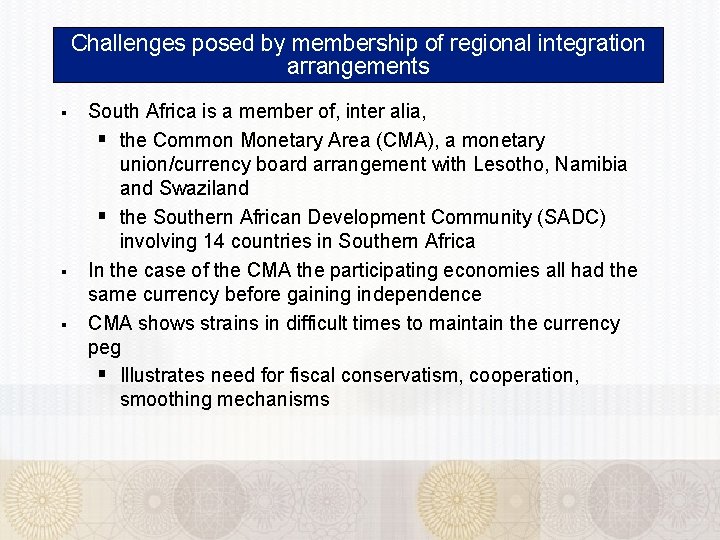 Challenges posed by membership of regional integration arrangements

▪ South Africa is a member of, inter alia,
  ▪ the Common Monetary Area (CMA), a monetary union/currency board arrangement with Lesotho, Namibia and Swaziland
  ▪ the Southern African Development Community (SADC) involving 14 countries in Southern Africa
▪ In the case of the CMA the participating economies all had the same currency before gaining independence
▪ CMA shows strains in difficult times to maintain the currency peg
  ▪ Illustrates need for fiscal conservatism, cooperation, smoothing mechanisms